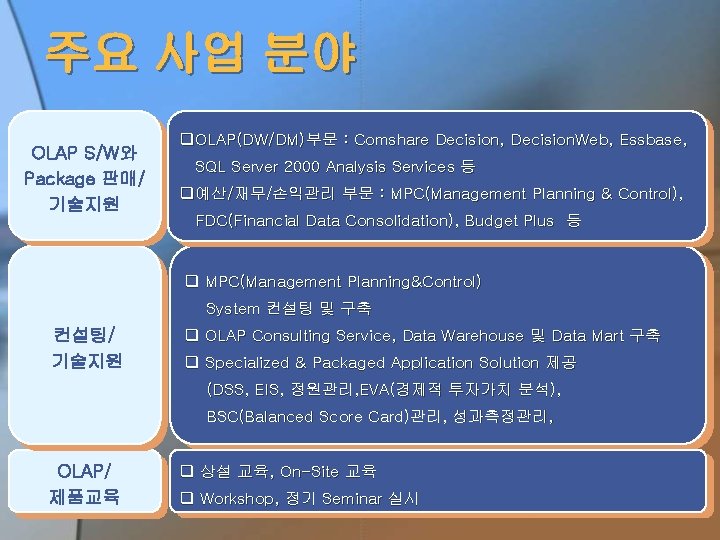 주요 사업 분야

OLAP S/W와 Package 판매/ 기술지원

❑OLAP(DW/DM)부문 : Comshare Decision, DecisionWeb, Essbase, SQL Server 2000 Analysis Services 등
❑예산/재무/손익관리 부문 : MPC(Management Planning & Control), FDC(Financial Data Consolidation), Budget Plus 등

컨설팅/ 기술지원

❑ MPC(Management Planning&Control) System 컨설팅 및 구축
❑ OLAP Consulting Service, Data Warehouse 및 Data Mart 구축
❑ Specialized & Packaged Application Solution 제공 (DSS, EIS, 정원관리,EVA(경제적 투자가치 분석), BSC(Balanced Score Card)관리, 성과측정관리,

OLAP/ 제품교육

❑ 상설 교육, On-Site 교육
❑ Workshop, 정기 Seminar 실시